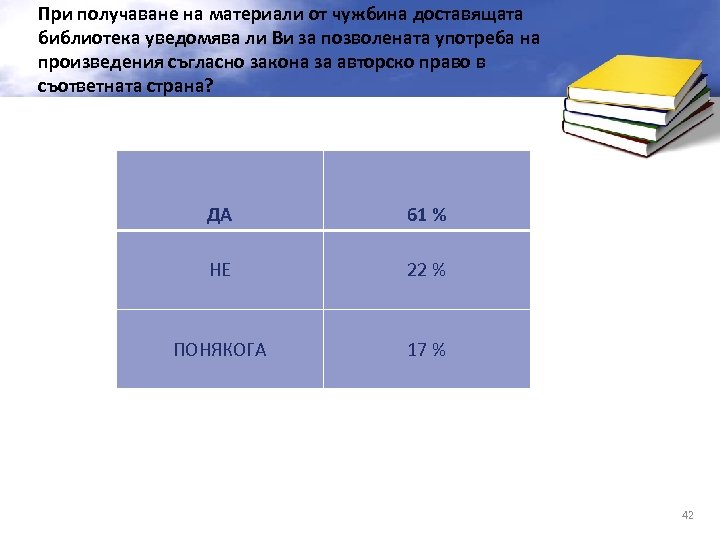 При получаване на материали от чужбина доставящата библиотека уведомява ли Ви за позволената употреба на произведения съгласно закона за авторско право в съответната страна?

| ДА | 61 % |
|---|---|
| НЕ | 22 % |
| ПОНЯКОГА | 17 % |

42